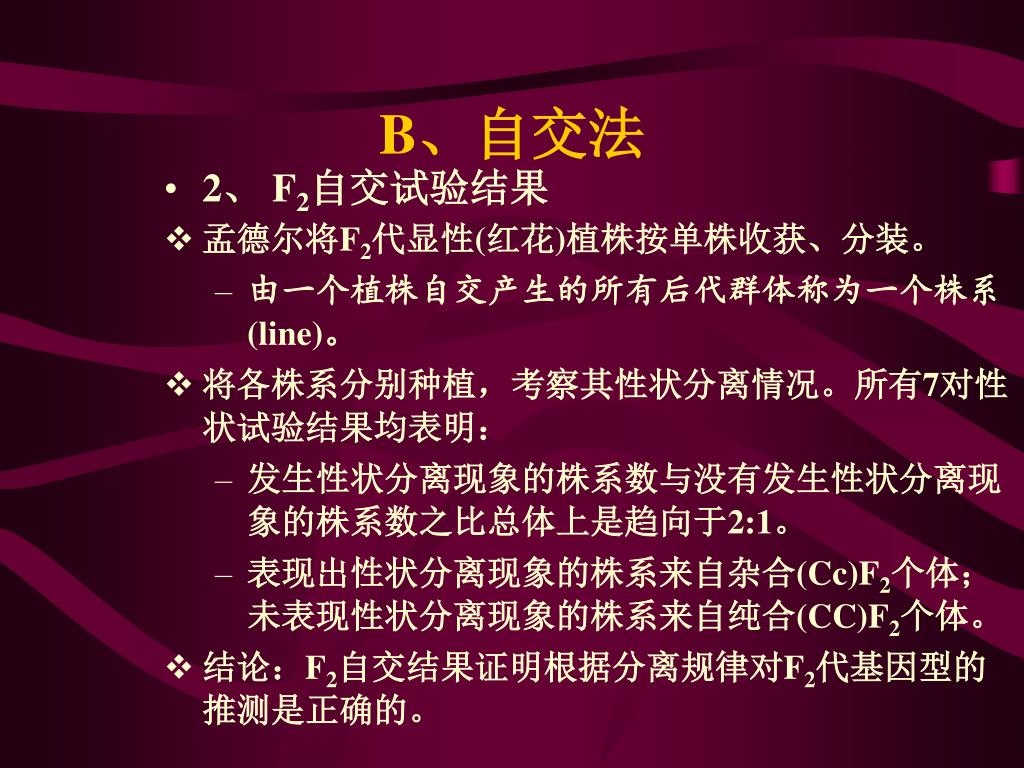 B、自交法

• 2、 $F_2$自交试验结果

❖ 孟德尔将$F_2$代显性(红花)植株按单株收获、分装。

– 由一个植株自交产生的所有后代群体称为一个株系(line)。

❖ 将各株系分别种植，考察其性状分离情况。所有7对性状试验结果均表明：

– 发生性状分离现象的株系数与没有发生性状分离现象的株系数之比总体上是趋向于2:1。

– 表现出性状分离现象的株系来自杂合(Cc)$F_2$个体；未表现性状分离现象的株系来自纯合(CC)$F_2$个体。

❖ 结论：$F_2$自交结果证明根据分离规律对$F_2$代基因型的推测是正确的。